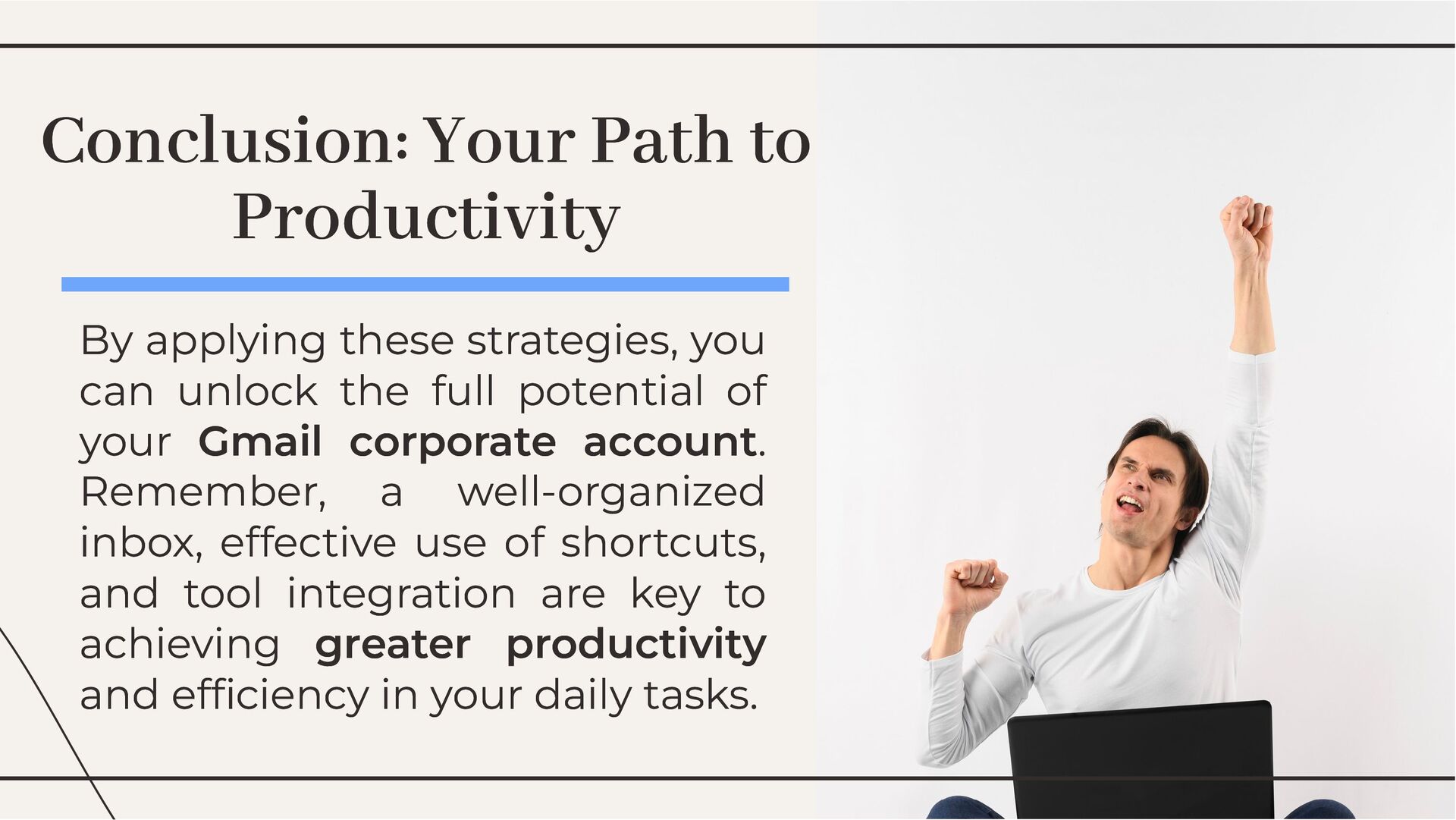 Conclusion: Your Path to Productivity

By applying these strategies, you can unlock the full potential of your Gmail corporate account. Remember, a well-organized inbox, effective use of shortcuts, and tool integration are key to achieving greater productivity and efficiency in your daily tasks.